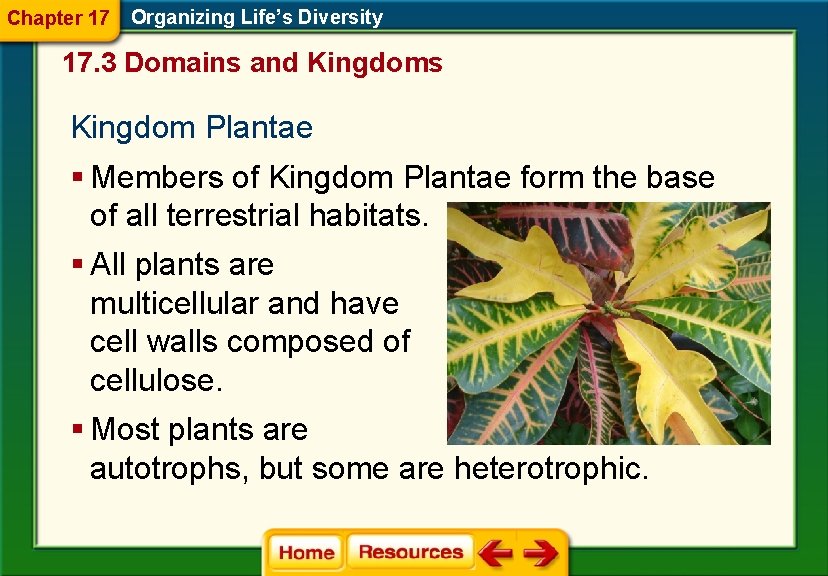 Chapter 17 Organizing Life's Diversity

17.3 Domains and Kingdoms

Kingdom Plantae

▪ Members of Kingdom Plantae form the base of all terrestrial habitats.

▪ All plants are multicellular and have cell walls composed of cellulose.

▪ Most plants are autotrophs, but some are heterotrophic.

Home Resources